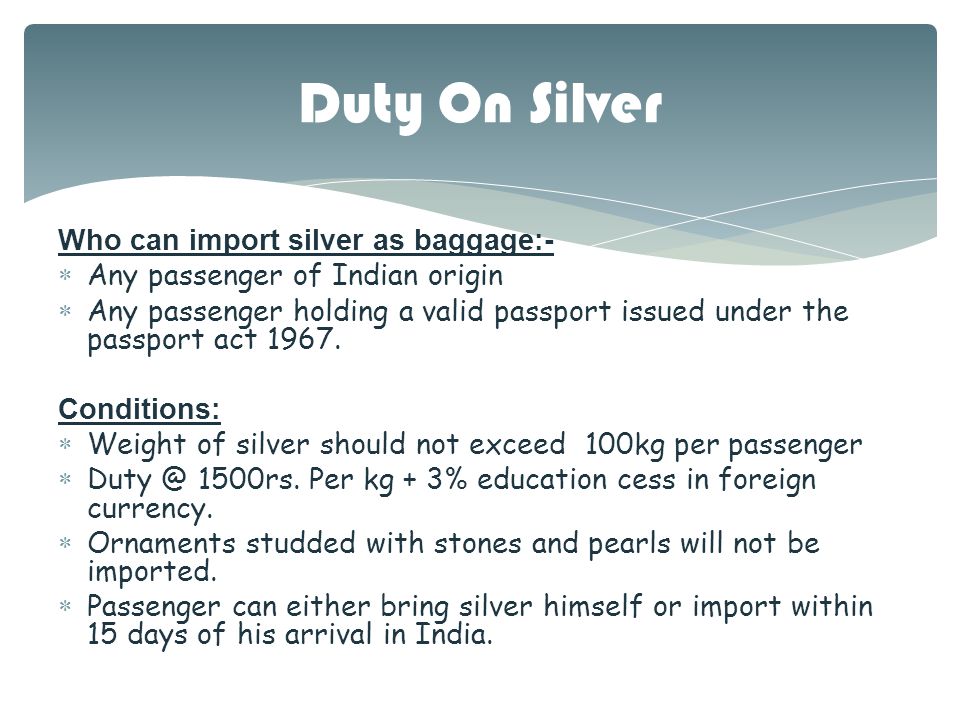 Duty On Silver

Who can import silver as baggage:-

* Any passenger of Indian origin
* Any passenger holding a valid passport issued under the passport act 1967.

Conditions:

* Weight of silver should not exceed 100kg per passenger
* Duty @ 1500rs. Per kg + 3% education cess in foreign currency.
* Ornaments studded with stones and pearls will not be imported.
* Passenger can either bring silver himself or import within 15 days of his arrival in India.